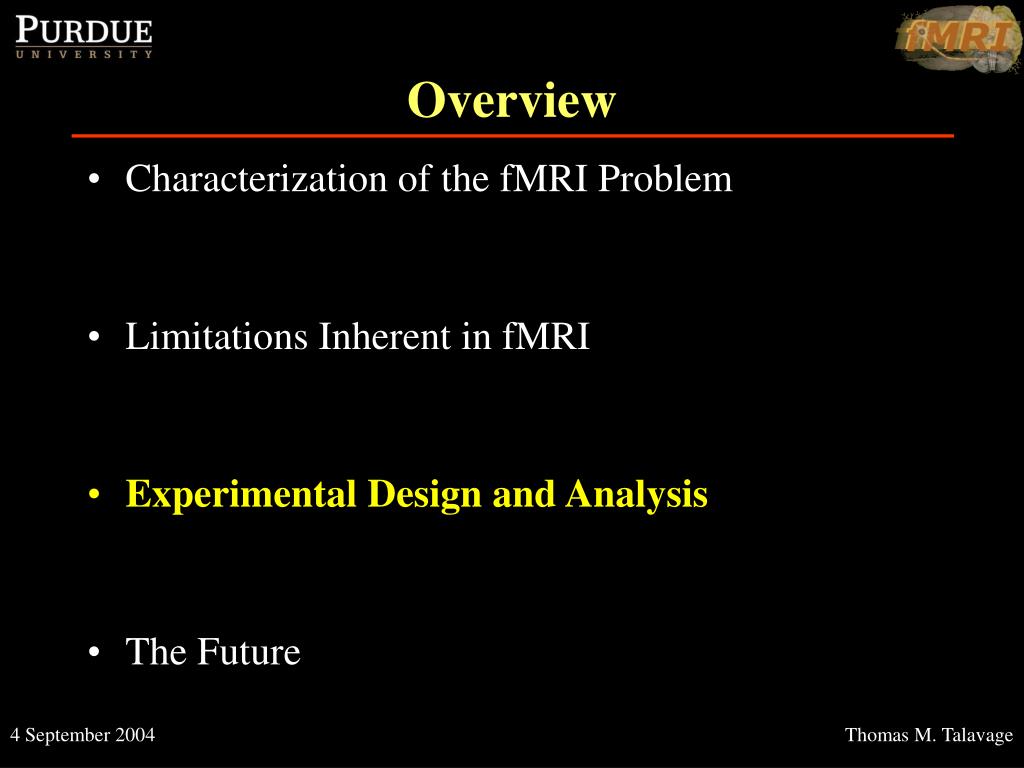 PURDUE
UNIVERSITY

fMRI

Overview

• Characterization of the fMRI Problem

• Limitations Inherent in fMRI

• Experimental Design and Analysis

• The Future

4 September 2004

Thomas M. Talavage